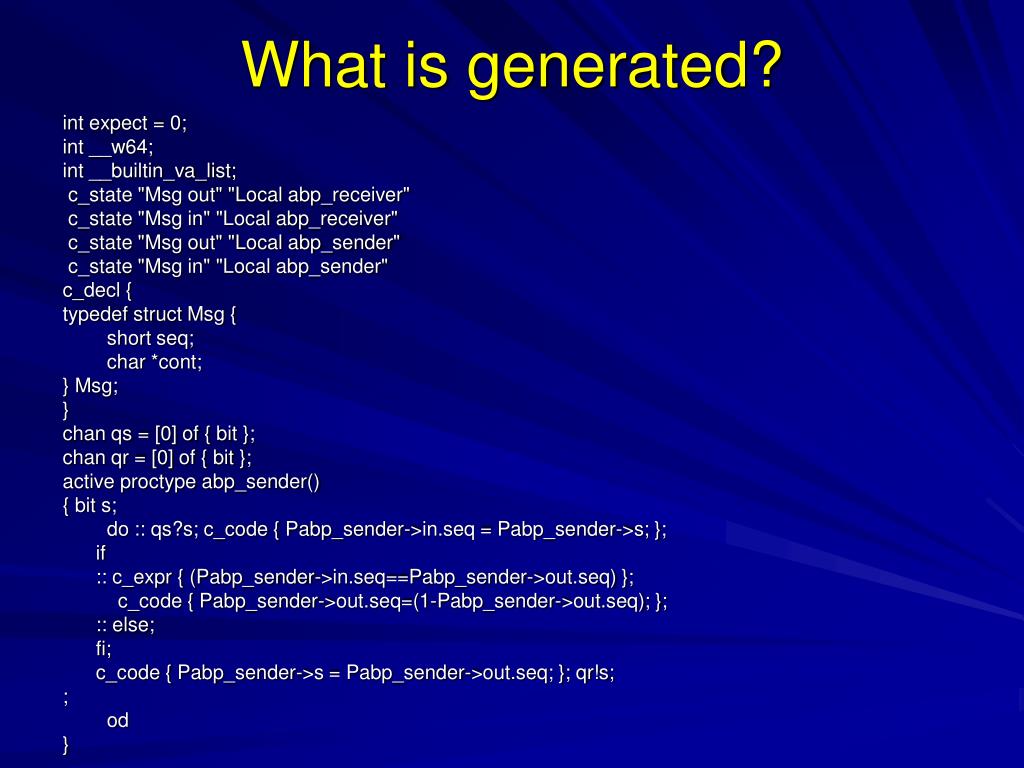 What is generated?

int expect = 0;
int __w64;
int __builtin_va_list;
 c_state "Msg out" "Local abp_receiver"
 c_state "Msg in" "Local abp_receiver"
 c_state "Msg out" "Local abp_sender"
 c_state "Msg in" "Local abp_sender"
c_decl {
typedef struct Msg {
	short seq;
	char *cont;
} Msg;
}
chan qs = [0] of { bit };
chan qr = [0] of { bit };
active proctype abp_sender()
{ bit s;
	do :: qs?s; c_code { Pabp_sender->in.seq = Pabp_sender->s; };
	if
	:: c_expr { (Pabp_sender->in.seq==Pabp_sender->out.seq) };
	   c_code { Pabp_sender->out.seq=(1-Pabp_sender->out.seq); };
	:: else;
	fi;
	c_code { Pabp_sender->s = Pabp_sender->out.seq; }; qr!s;
;
	od
}